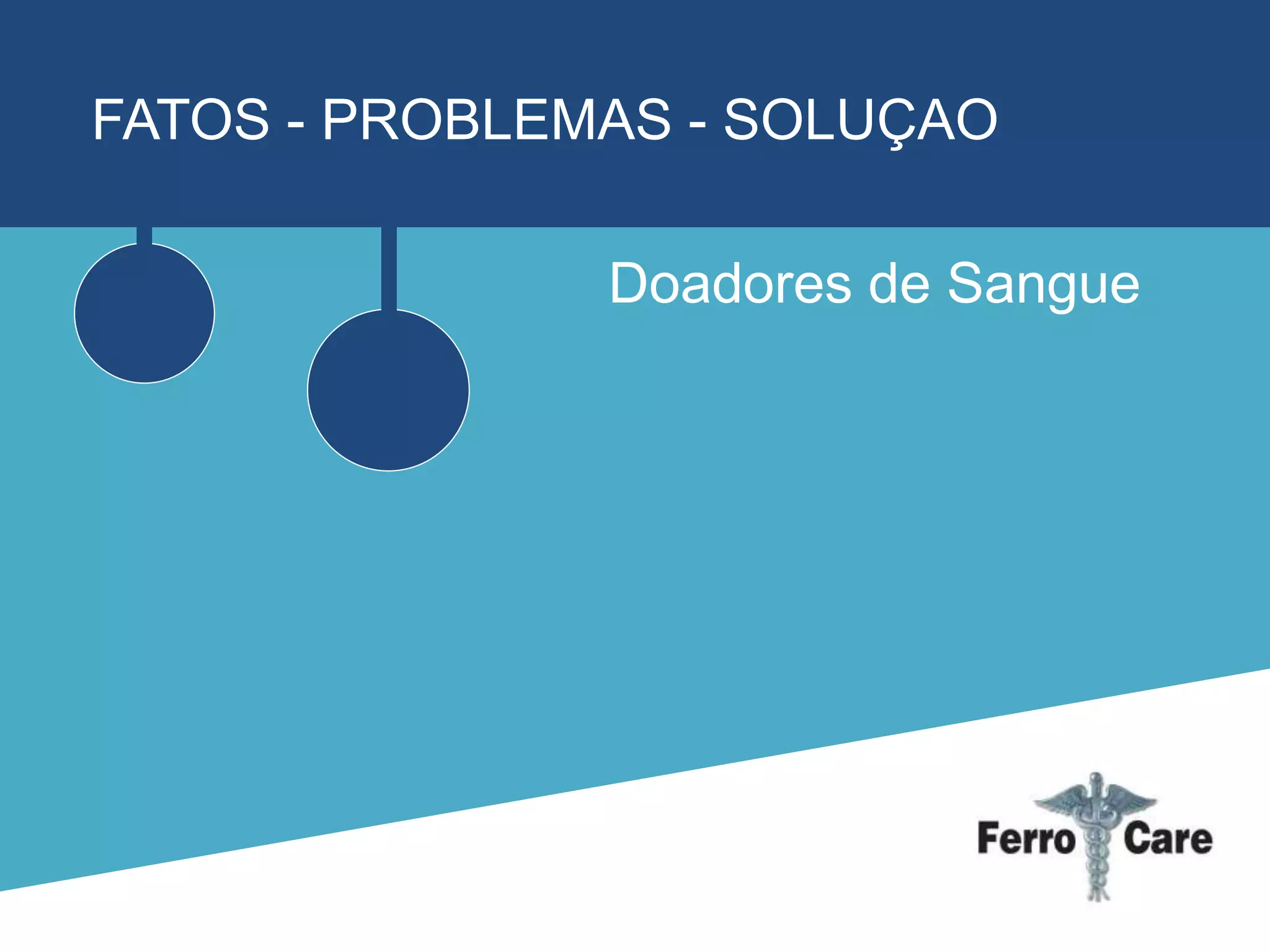 FATOS - PROBLEMAS - SOLUÇAO

Doadores de Sangue

Ferro Care